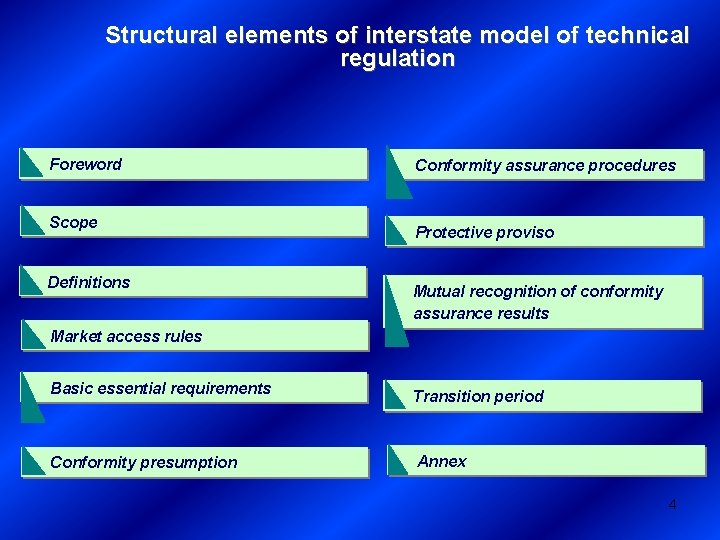 Structural elements of interstate model of technical regulation

Foreword

Scope

Definitions

Market access rules

Basic essential requirements

Conformity presumption

Conformity assurance procedures

Protective proviso

Mutual recognition of conformity assurance results

Transition period

Annex

4